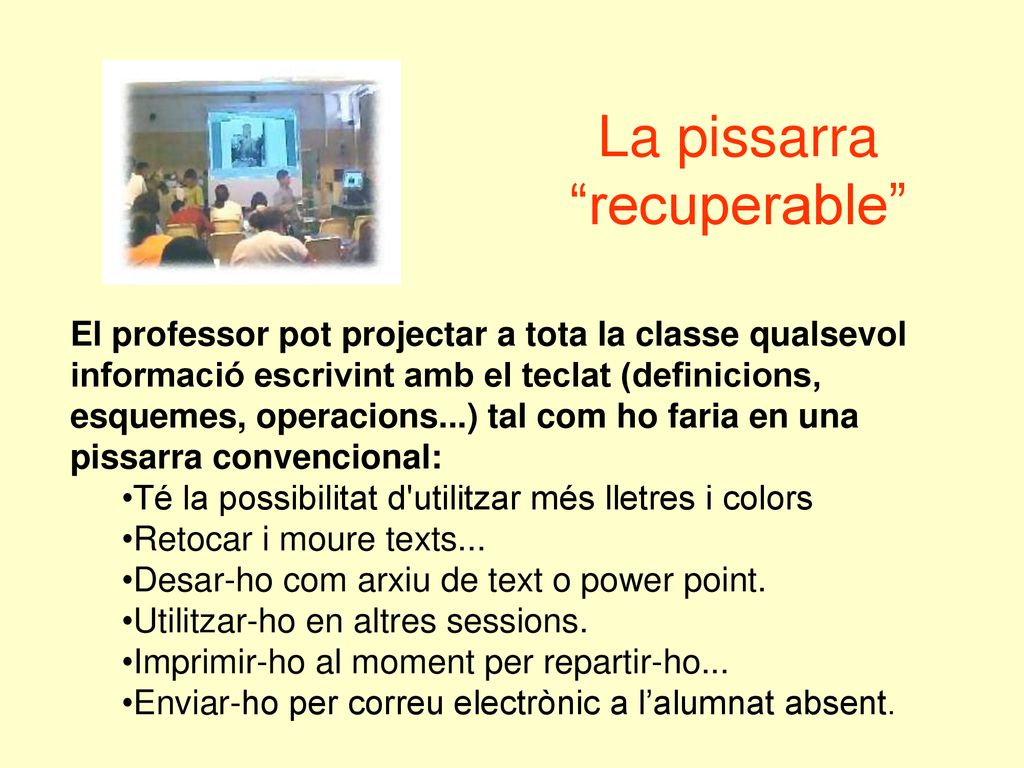 La pissarra “recuperable”

El professor pot projectar a tota la classe qualsevol informació escrivint amb el teclat (definicions, esquemes, operacions...) tal com ho faria en una pissarra convencional:

•Té la possibilitat d'utilitzar més lletres i colors
•Retocar i moure texts...
•Desar-ho com arxiu de text o power point.
•Utilitzar-ho en altres sessions.
•Imprimir-ho al moment per repartir-ho...
•Enviar-ho per correu electrònic a l’alumnat absent.